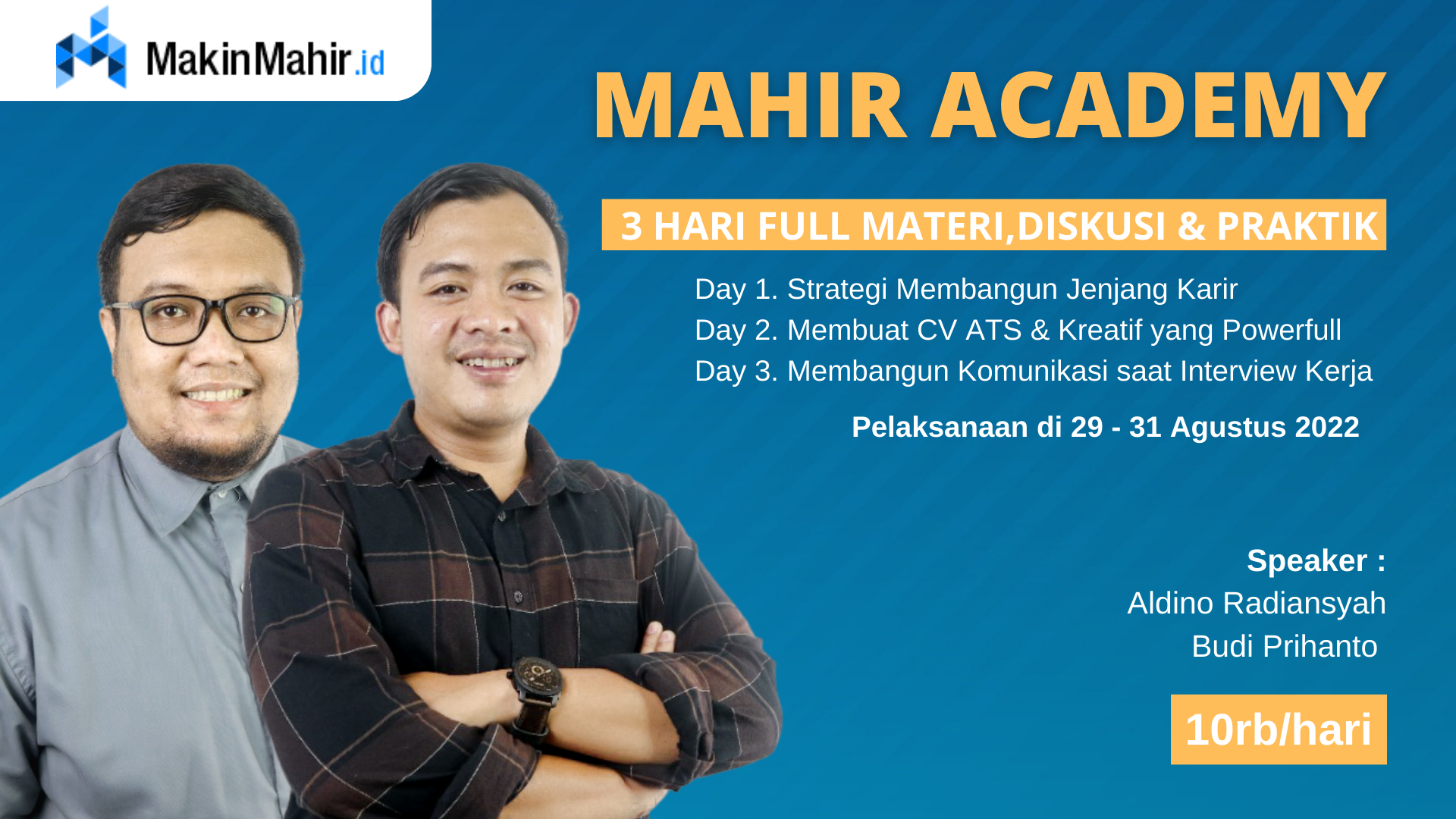 MakinMahir.id

MAHIR ACADEMY

3 HARI FULL MATERI,DISKUSI & PRAKTIK

Day 1. Strategi Membangun Jenjang Karir
Day 2. Membuat CV ATS & Kreatif yang Powerfull
Day 3. Membangun Komunikasi saat Interview Kerja

Pelaksanaan di 29 - 31 Agustus 2022

Speaker :
Aldino Radiansyah
Budi Prihanto

10rb/hari